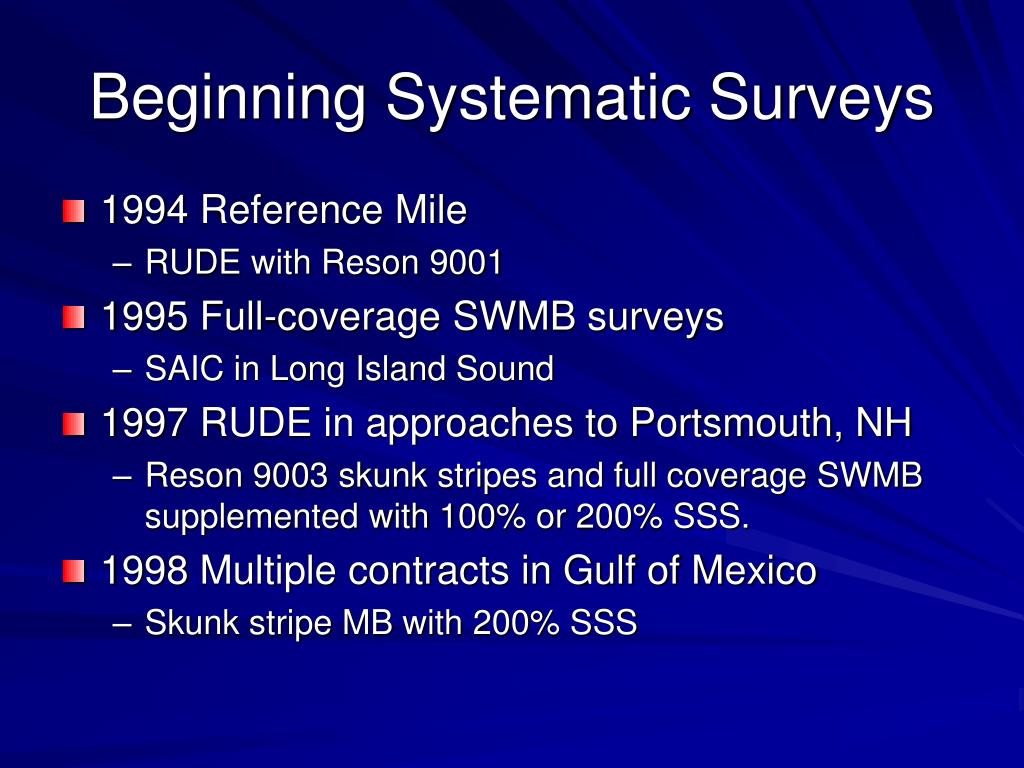 Beginning Systematic Surveys

1994 Reference Mile
– RUDE with Reson 9001

1995 Full-coverage SWMB surveys
– SAIC in Long Island Sound

1997 RUDE in approaches to Portsmouth, NH
– Reson 9003 skunk stripes and full coverage SWMB supplemented with 100% or 200% SSS.

1998 Multiple contracts in Gulf of Mexico
– Skunk stripe MB with 200% SSS